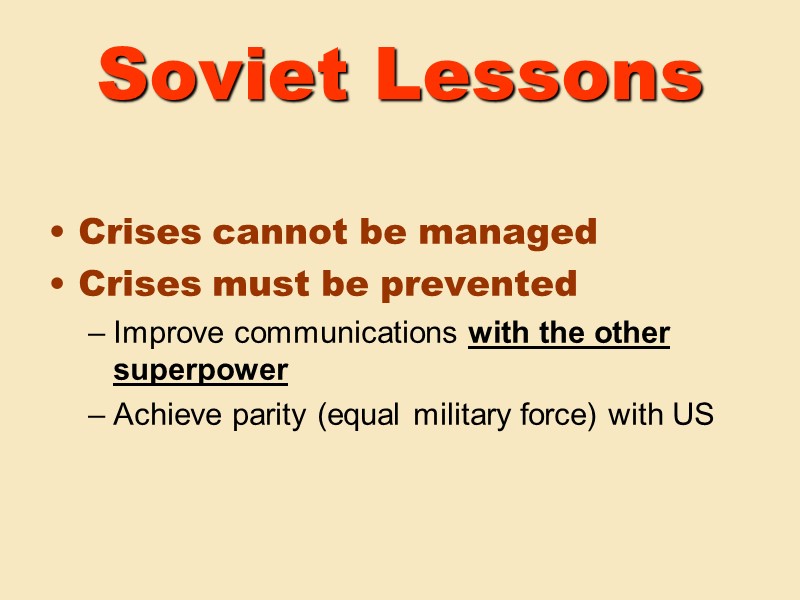 Soviet Lessons

• Crises cannot be managed
• Crises must be prevented
– Improve communications with the other superpower
– Achieve parity (equal military force) with US